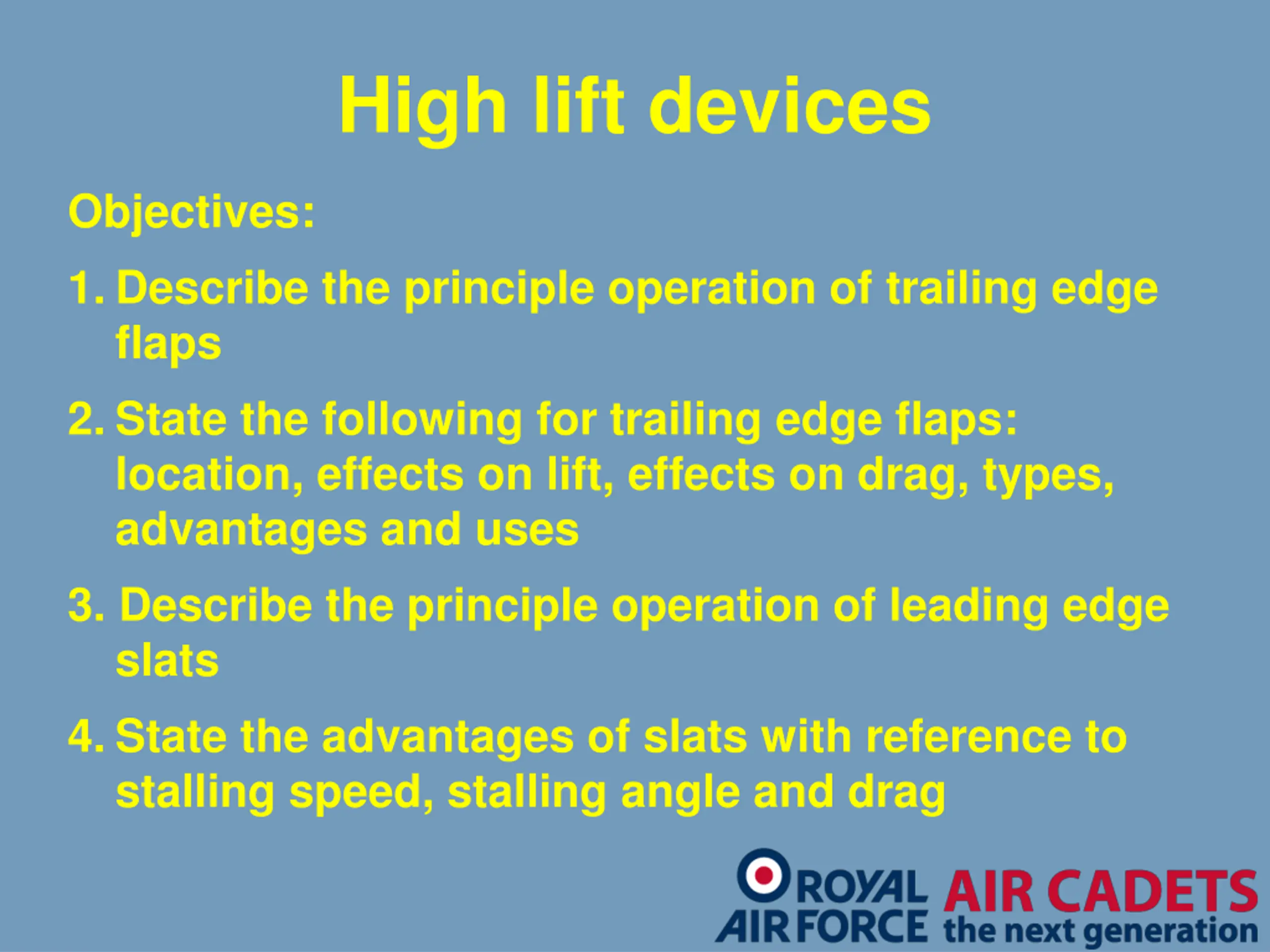 High lift devices

Objectives:

1. Describe the principle operation of trailing edge flaps

2. State the following for trailing edge flaps: location, effects on lift, effects on drag, types, advantages and uses

3. Describe the principle operation of leading edge slats

4. State the advantages of slats with reference to stalling speed, stalling angle and drag

ROYAL AIR FORCE AIR CADETS the next generation